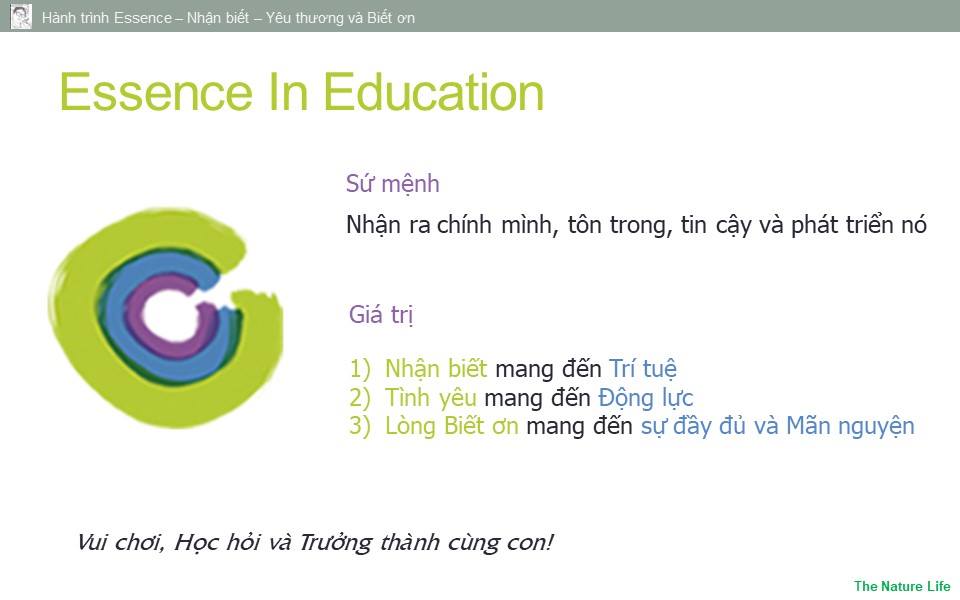 Hành trình Essence – Nhận biết – Yêu thương và Biết ơn

Essence In Education

Sứ mệnh

Nhận ra chính mình, tôn trong, tin cậy và phát triển nó

Giá trị

1) Nhận biết mang đến Trí tuệ
2) Tình yêu mang đến Động lực
3) Lòng Biết ơn mang đến sự đầy đủ và Mãn nguyện

Vui chơi, Học hỏi và Trưởng thành cùng con!

The Nature Life